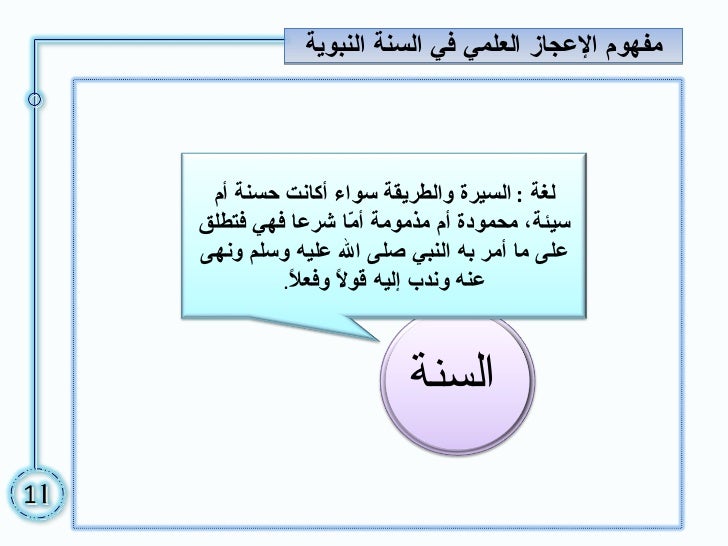 مفهوم الإعجاز العلمي في السنة النبوية

لغة : السيرة والطريقة سواء أكانت حسنة أم سيئة، محمودة أم مذمومة أمّا شرعا فهي فتطلق على ما أمر به النبي صلى الله عليه وسلم ونهى عنه وندب إليه قولاً وفعلاً.

السنة

11